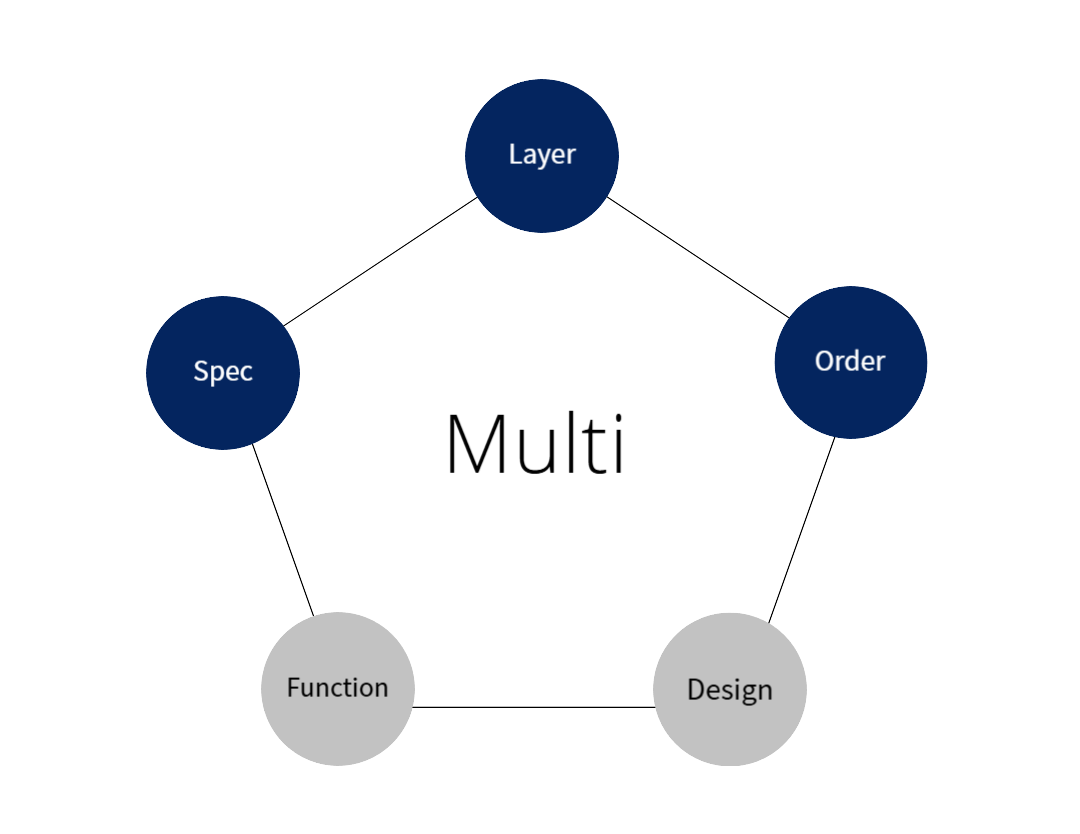 Layer

Spec

Order

Multi

Function

Design